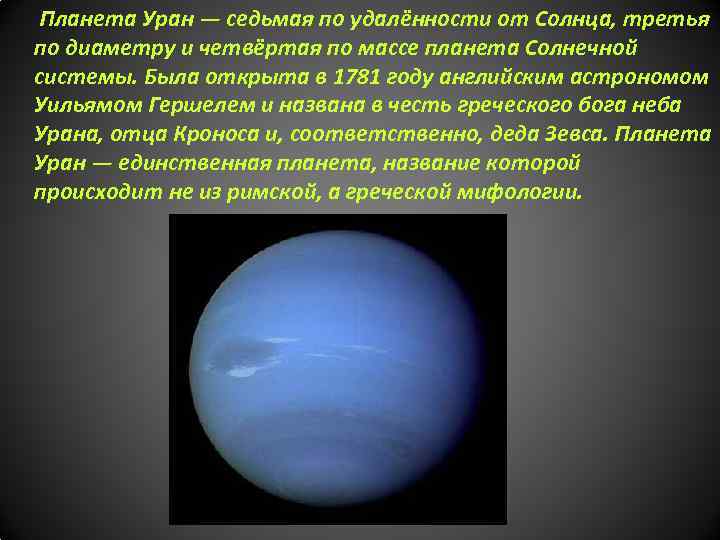 Планета Уран — седьмая по удалённости от Солнца, третья по диаметру и четвёртая по массе планета Солнечной системы. Была открыта в 1781 году английским астрономом Уильямом Гершелем и названа в честь греческого бога неба Урана, отца Кроноса и, соответственно, деда Зевса. Планета Уран — единственная планета, название которой происходит не из римской, а греческой мифологии.